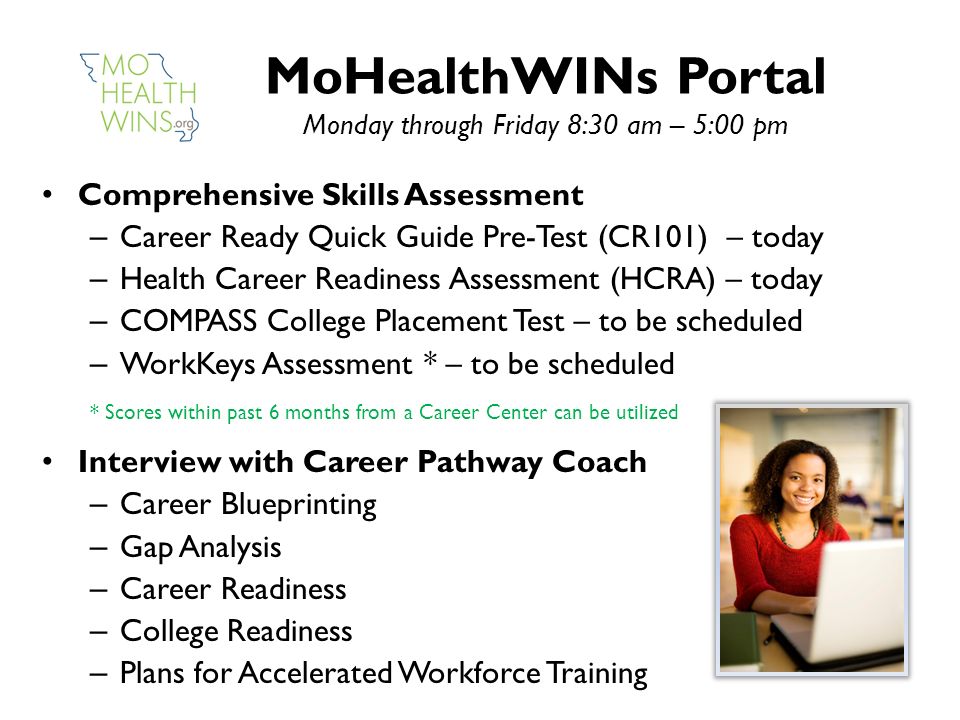 MO HEALTH WINS.org

MoHealthWINs Portal

Monday through Friday 8:30 am – 5:00 pm

• Comprehensive Skills Assessment
– Career Ready Quick Guide Pre-Test (CR101) – today
– Health Career Readiness Assessment (HCRA) – today
– COMPASS College Placement Test – to be scheduled
– WorkKeys Assessment * – to be scheduled

* Scores within past 6 months from a Career Center can be utilized

• Interview with Career Pathway Coach
– Career Blueprinting
– Gap Analysis
– Career Readiness
– College Readiness
– Plans for Accelerated Workforce Training